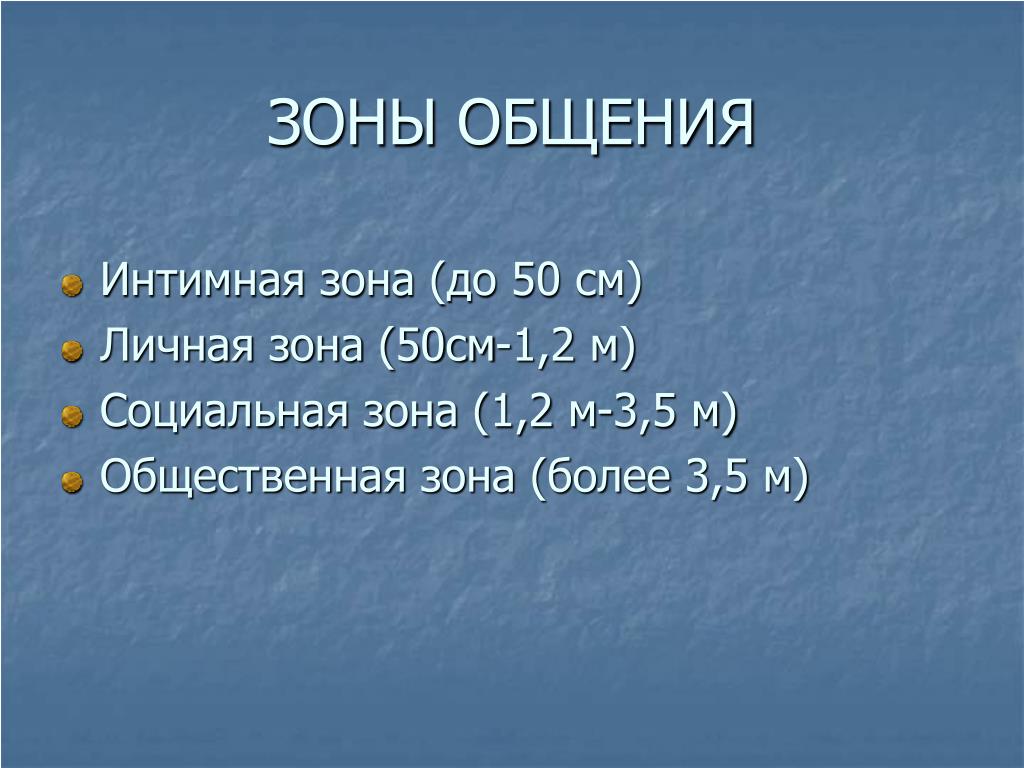 ЗОНЫ ОБЩЕНИЯ

Интимная зона (до 50 см)
Личная зона (50см-1,2 м)
Социальная зона (1,2 м-3,5 м)
Общественная зона (более 3,5 м)